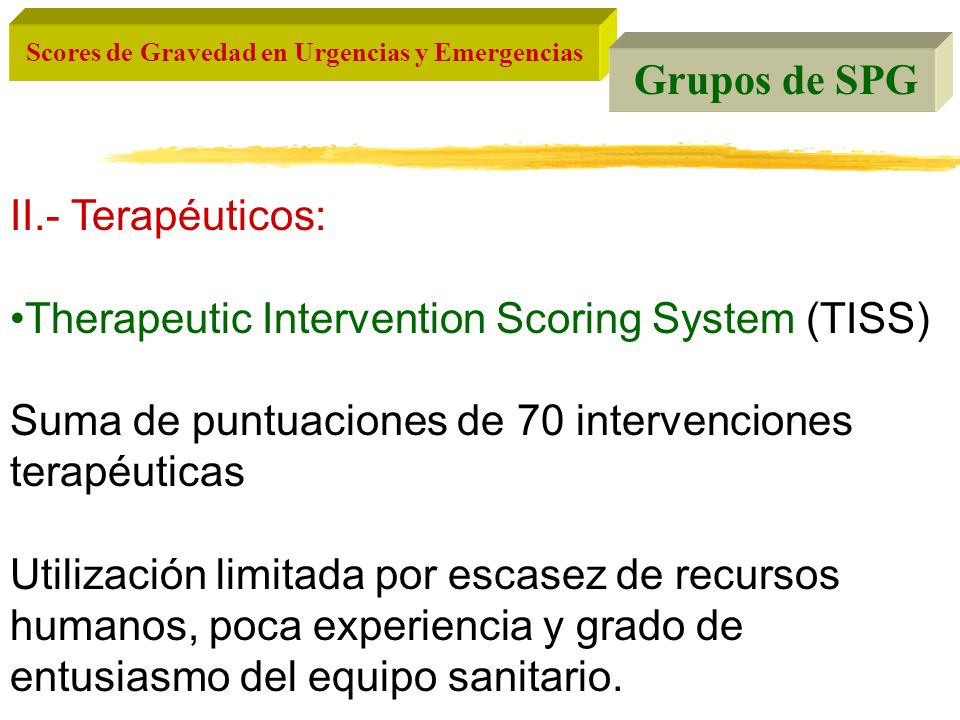 Scores de Gravedad en Urgencias y Emergencias

Grupos de SPG

II.- Terapéuticos:

•Therapeutic Intervention Scoring System (TISS)

Suma de puntuaciones de 70 intervenciones terapéuticas

Utilización limitada por escasez de recursos humanos, poca experiencia y grado de entusiasmo del equipo sanitario.